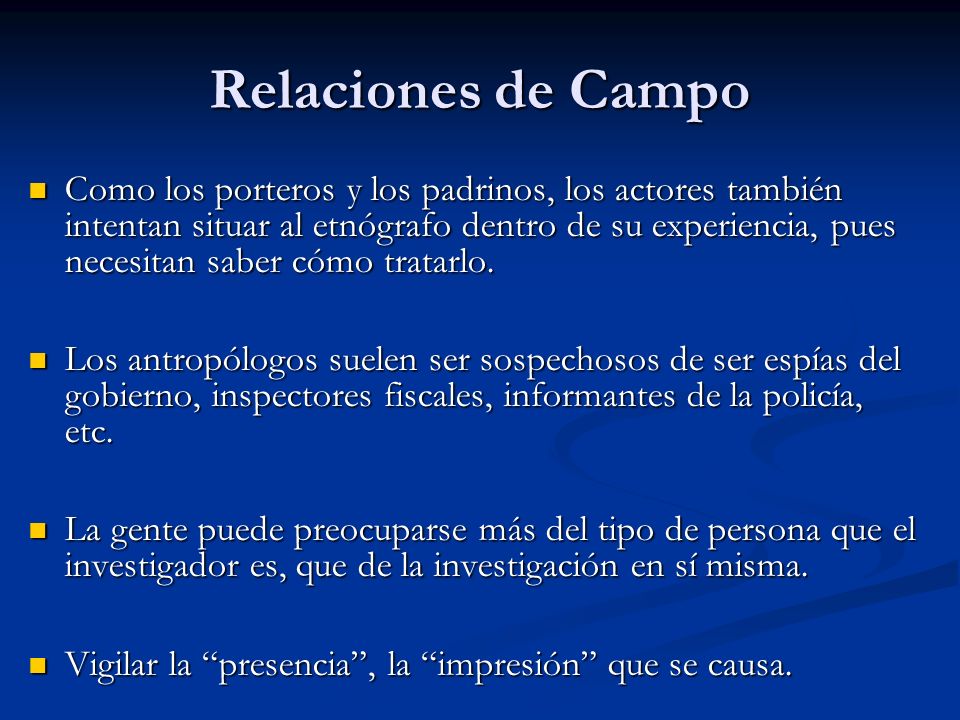 Relaciones de Campo

Como los porteros y los padrinos, los actores también intentan situar al etnógrafo dentro de su experiencia, pues necesitan saber cómo tratarlo.

Los antropólogos suelen ser sospechosos de ser espías del gobierno, inspectores fiscales, informantes de la policía, etc.

La gente puede preocuparse más del tipo de persona que el investigador es, que de la investigación en sí misma.

Vigilar la “presencia”, la “impresión” que se causa.